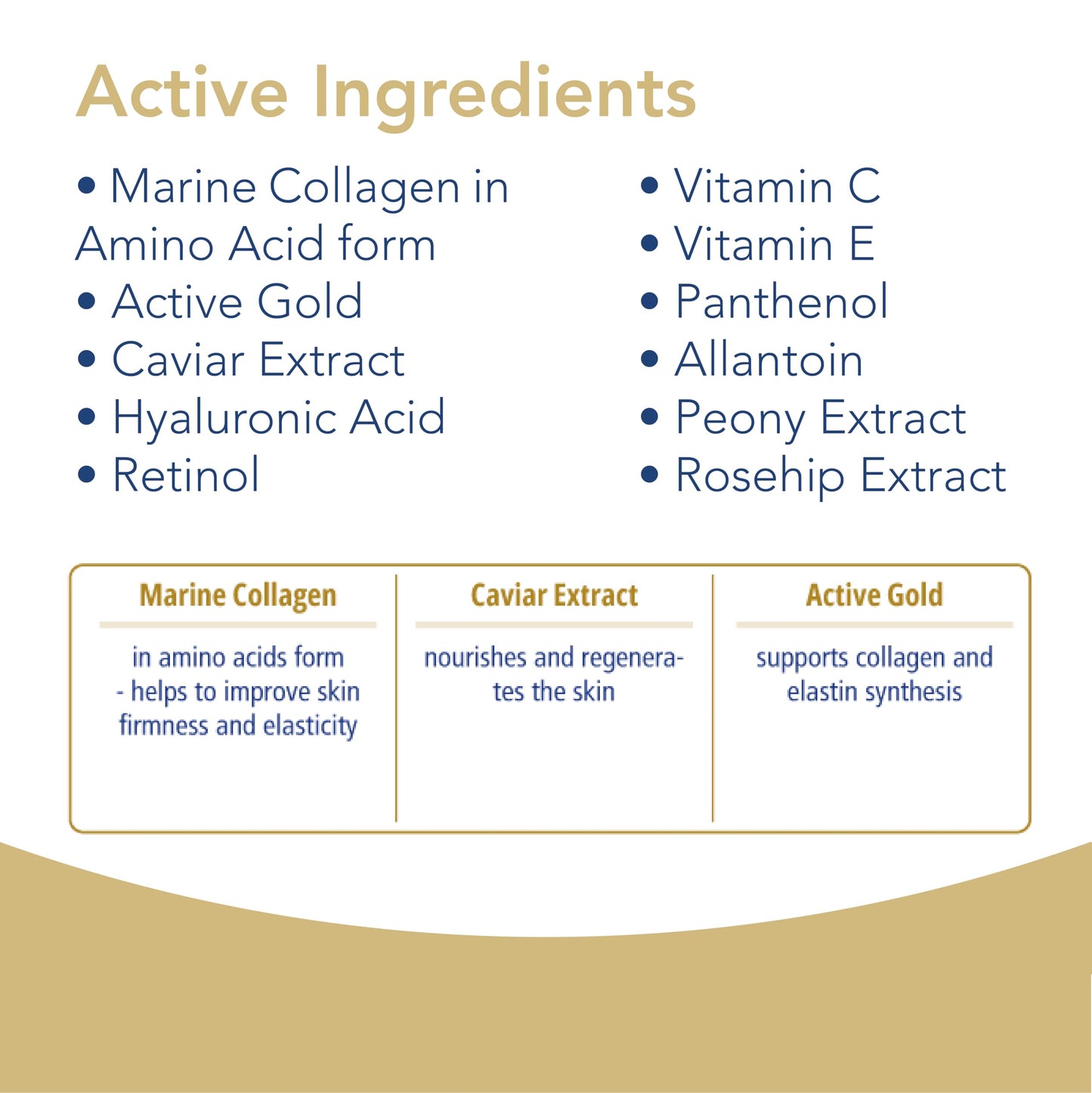 Active Ingredients

• Marine Collagen in Amino Acid form
• Active Gold
• Caviar Extract
• Hyaluronic Acid
• Retinol

• Vitamin C
• Vitamin E
• Panthenol
• Allantoin
• Peony Extract
• Rosehip Extract

| Marine Collagen | Caviar Extract | Active Gold |
|---|---|---|
| in amino acids form - helps to improve skin firmness and elasticity | nourishes and regenerates the skin | supports collagen and elastin synthesis |